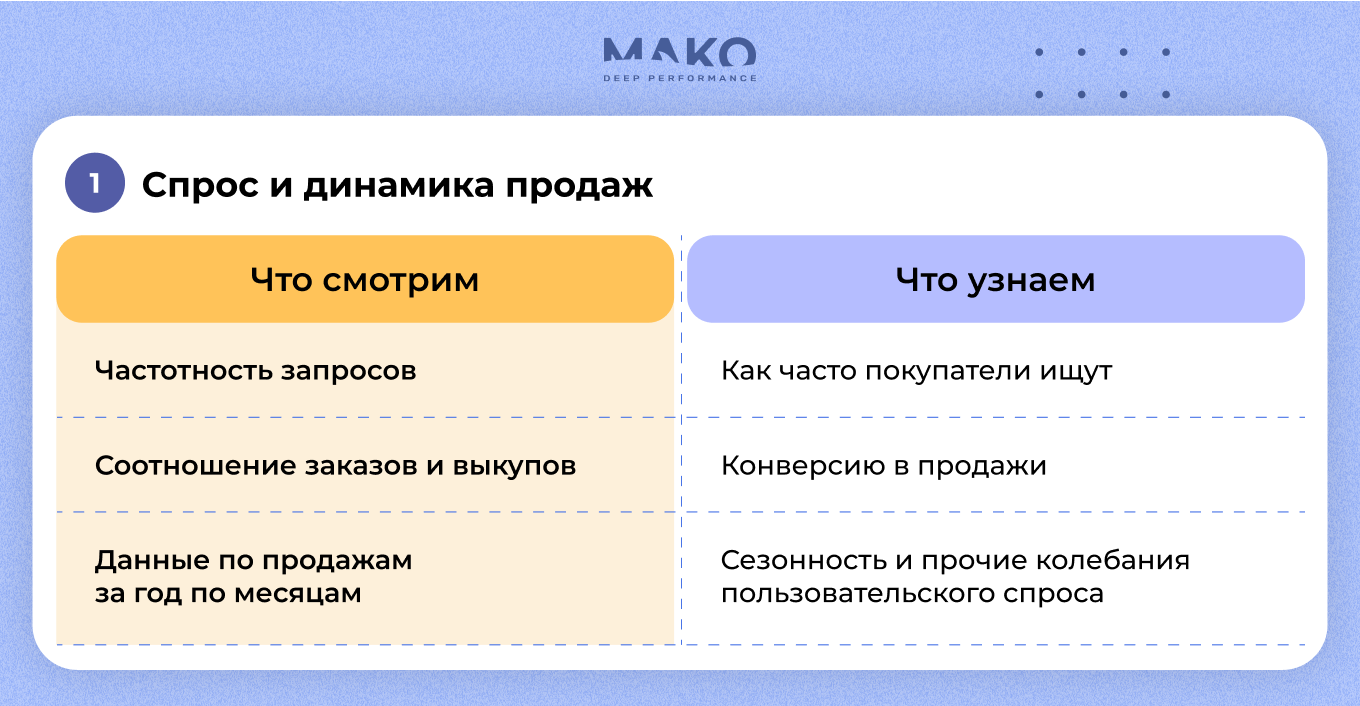 MAKO
DEEP PERFORMANCE

1 Спрос и динамика продаж

| Что смотрим | Что узнаем |
|---|---|
| Частотность запросов | Как часто покупатели ищут |
| Соотношение заказов и выкупов | Конверсию в продажи |
| Данные по продажам за год по месяцам | Сезонность и прочие колебания пользовательского спроса |